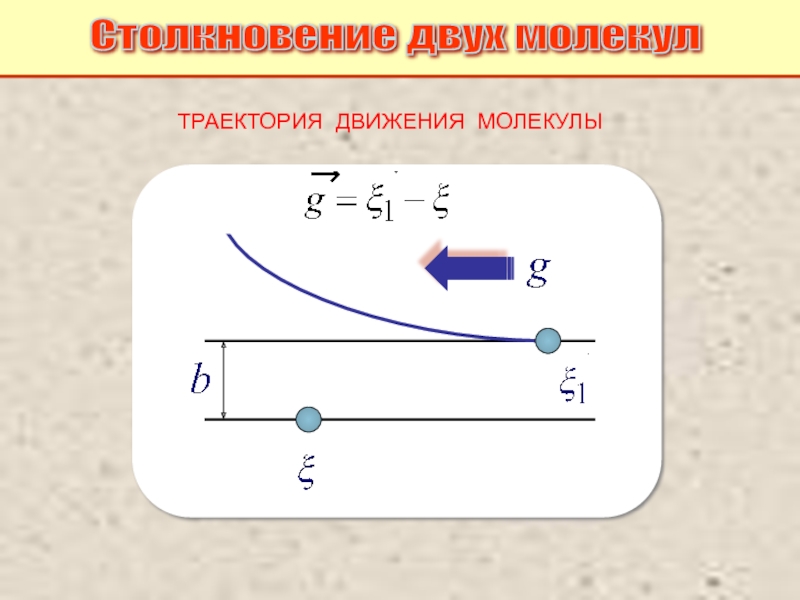 Столкновение двух молекул

ТРАЕКТОРИЯ ДВИЖЕНИЯ МОЛЕКУЛЫ

$\vec{g} = \xi_1 - \xi$

$g$

$b$

$\xi_1$

$\xi$